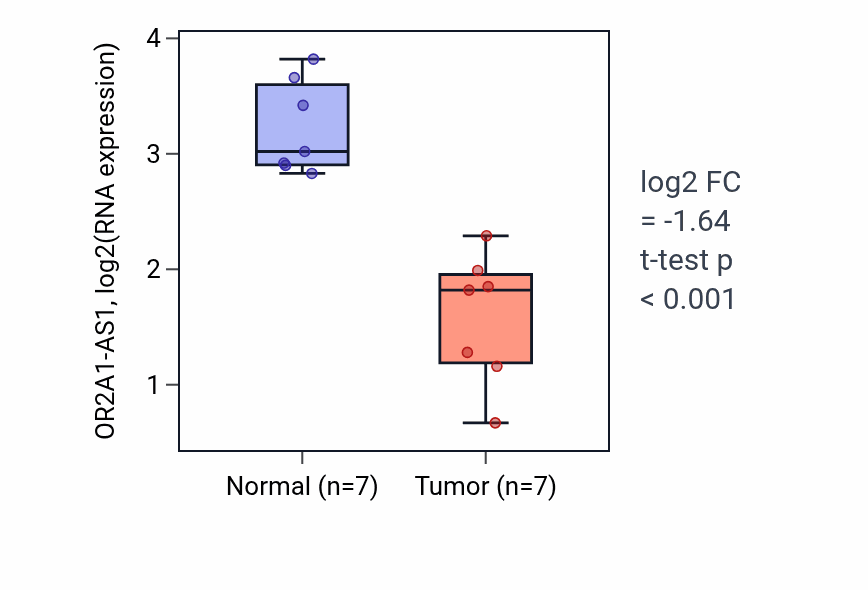 OR2A1-AS1, log2(RNA expression)

4
3
2
1

Normal (n=7)
Tumor (n=7)

log2 FC
= -1.64
t-test p
< 0.001